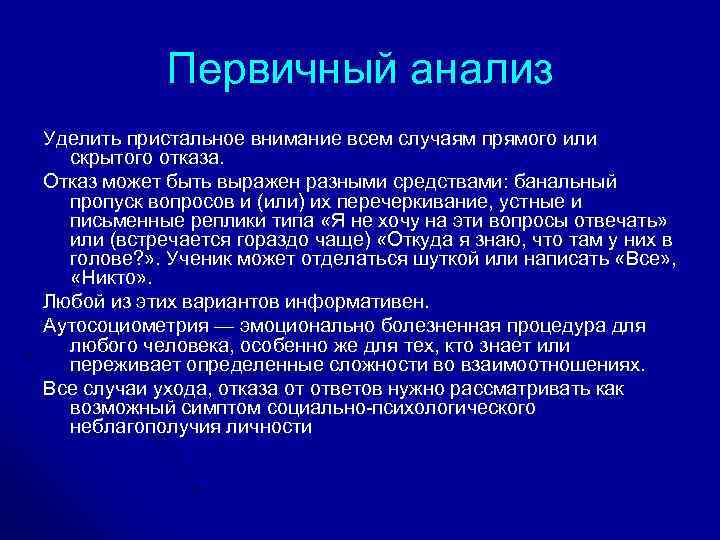 Первичный анализ

Уделить пристальное внимание всем случаям прямого или скрытого отказа.

Отказ может быть выражен разными средствами: банальный пропуск вопросов и (или) их перечеркивание, устные и письменные реплики типа «Я не хочу на эти вопросы отвечать» или (встречается гораздо чаще) «Откуда я знаю, что там у них в голове?». Ученик может отделаться шуткой или написать «Все», «Никто».

Любой из этих вариантов информативен.

Аутосоциометрия — эмоционально болезненная процедура для любого человека, особенно же для тех, кто знает или переживает определенные сложности во взаимоотношениях.

Все случаи ухода, отказа от ответов нужно рассматривать как возможный симптом социально-психологического неблагополучия личности